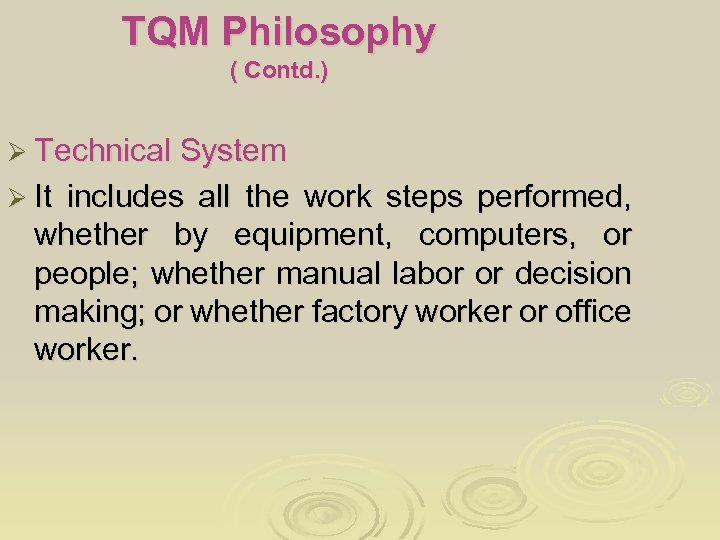 TQM Philosophy
( Contd.)

➢ Technical System

➢ It includes all the work steps performed, whether by equipment, computers, or people; whether manual labor or decision making; or whether factory worker or office worker.